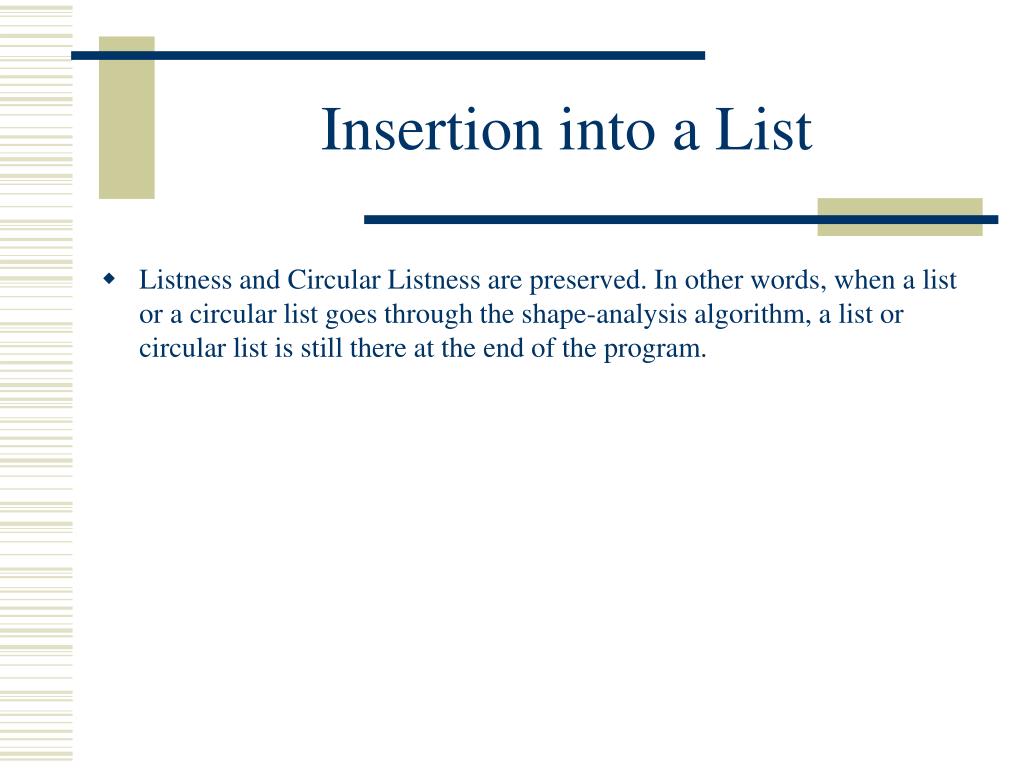 Insertion into a List

Listness and Circular Listness are preserved. In other words, when a list or a circular list goes through the shape-analysis algorithm, a list or circular list is still there at the end of the program.